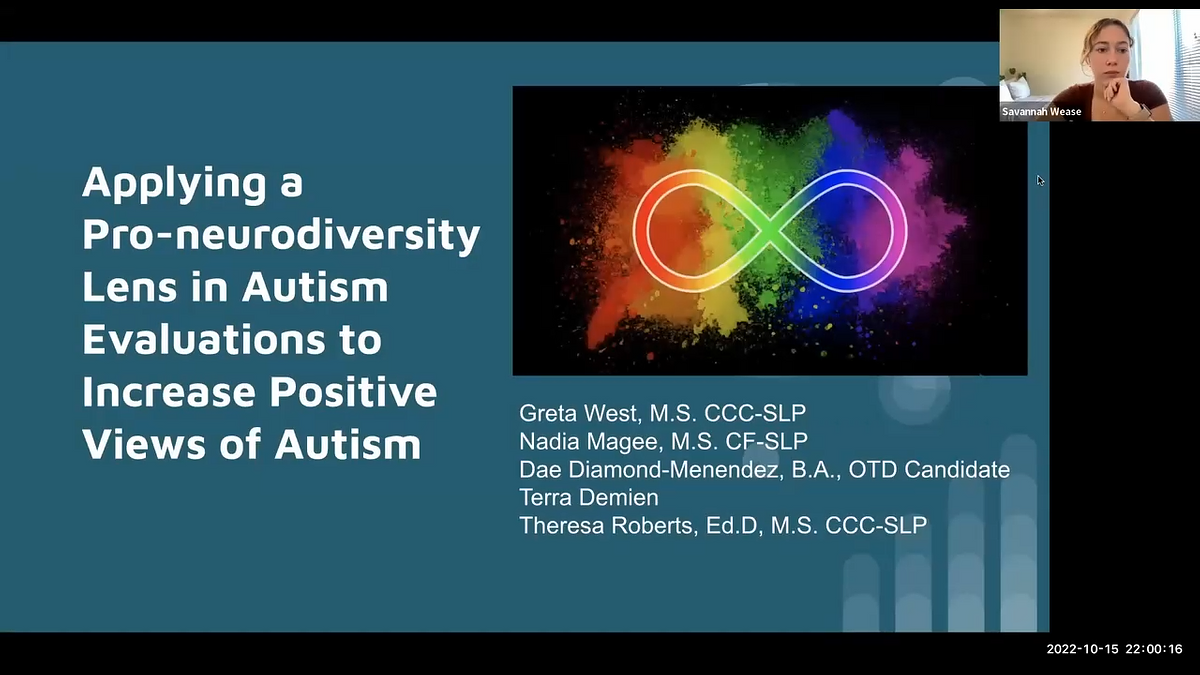 Savannah Wease

Applying a Pro-neurodiversity Lens in Autism Evaluations to Increase Positive Views of Autism

Greta West, M.S. CCC-SLP
Nadia Magee, M.S. CF-SLP
Dae Diamond-Menendez, B.A., OTD Candidate
Terra Demien
Theresa Roberts, Ed.D, M.S. CCC-SLP

2022-10-15 22:00:16